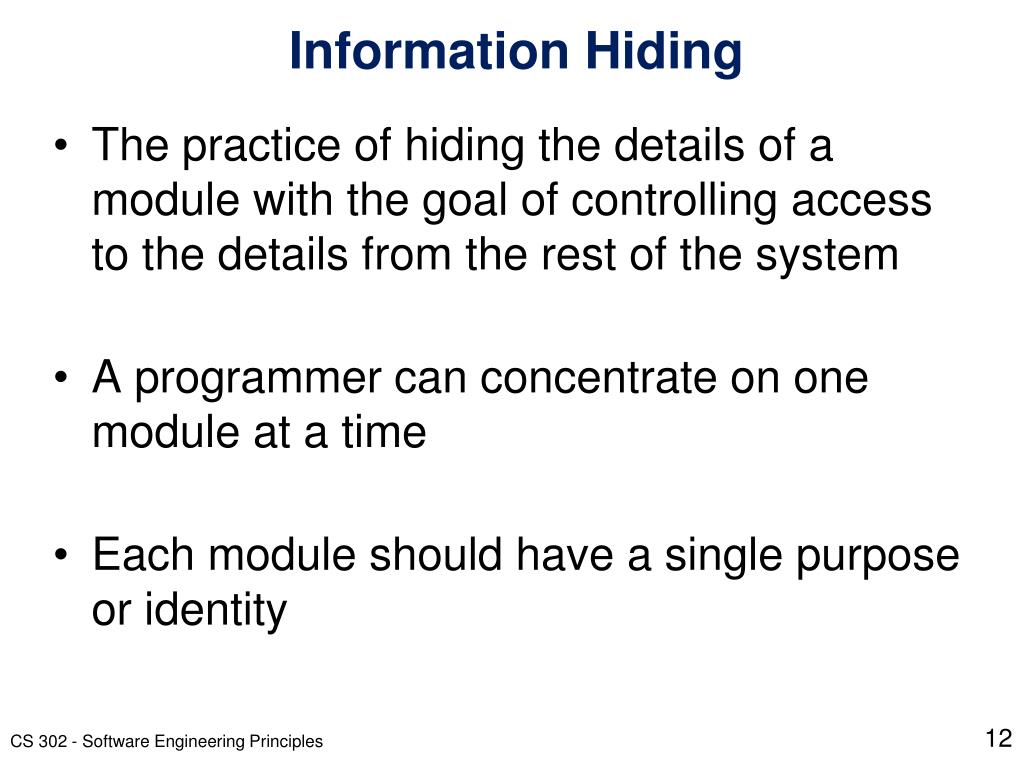 Information Hiding

• The practice of hiding the details of a module with the goal of controlling access to the details from the rest of the system

• A programmer can concentrate on one module at a time

• Each module should have a single purpose or identity

CS 302 - Software Engineering Principles

12